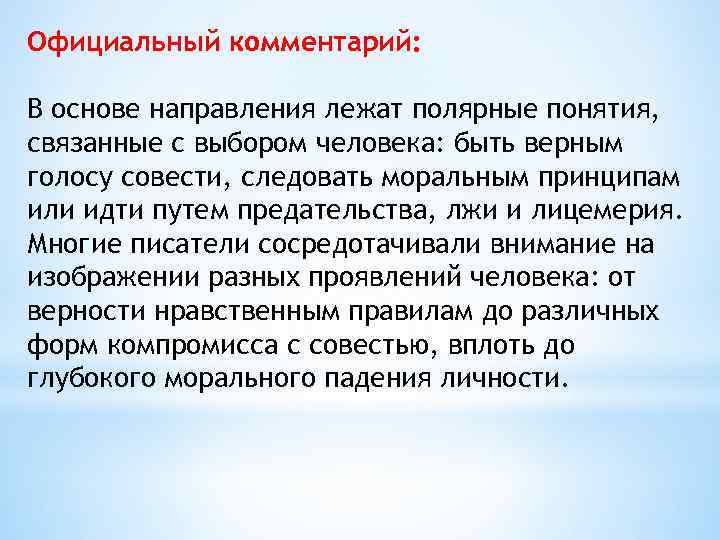 Официальный комментарий:

В основе направления лежат полярные понятия, связанные с выбором человека: быть верным голосу совести, следовать моральным принципам или идти путем предательства, лжи и лицемерия. Многие писатели сосредотачивали внимание на изображении разных проявлений человека: от верности нравственным правилам до различных форм компромисса с совестью, вплоть до глубокого морального падения личности.